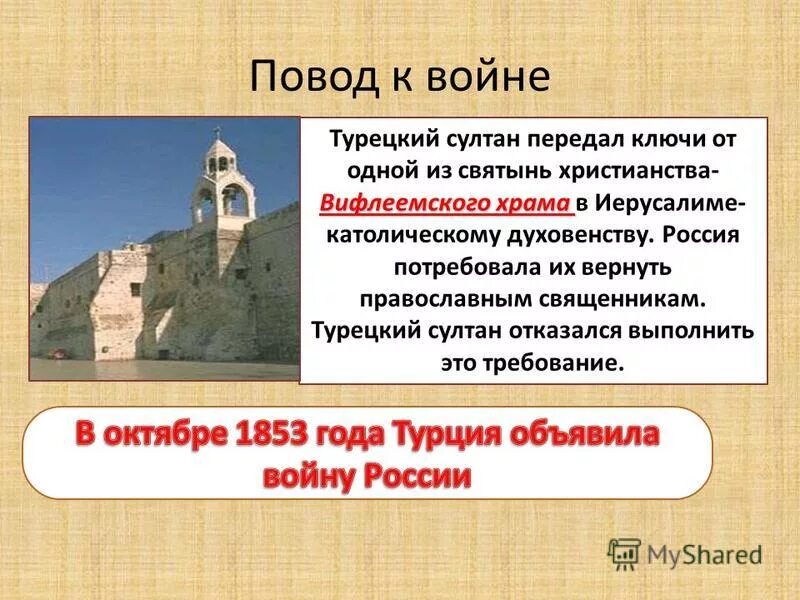 Повод к войне

Турецкий султан передал ключи от одной из святынь христианства- Вифлеемского храма в Иерусалиме- католическому духовенству. Россия потребовала их вернуть православным священникам. Турецкий султан отказался выполнить это требование.

В октябре 1853 года Турция объявила войну России

MyShared